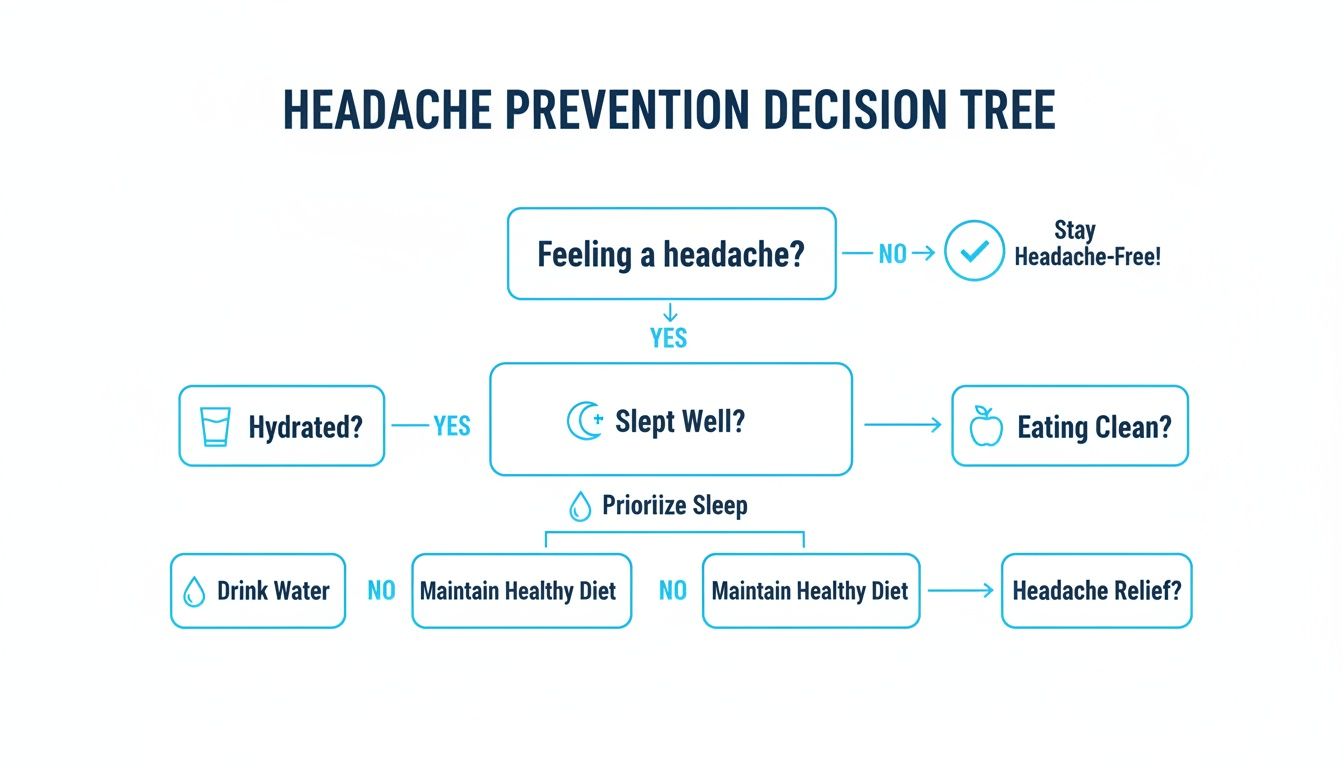 HEADACHE PREVENTION DECISION TREE

Feeling a headache?

NO

Stay Headache-Free!

YES

Hydrated?

YES

Slept Well?

Eating Clean?

Prioriize Sleep

Drink Water

NO

Maintain Healthy Diet

NO

Maintain Healthy Diet

Headache Relief?